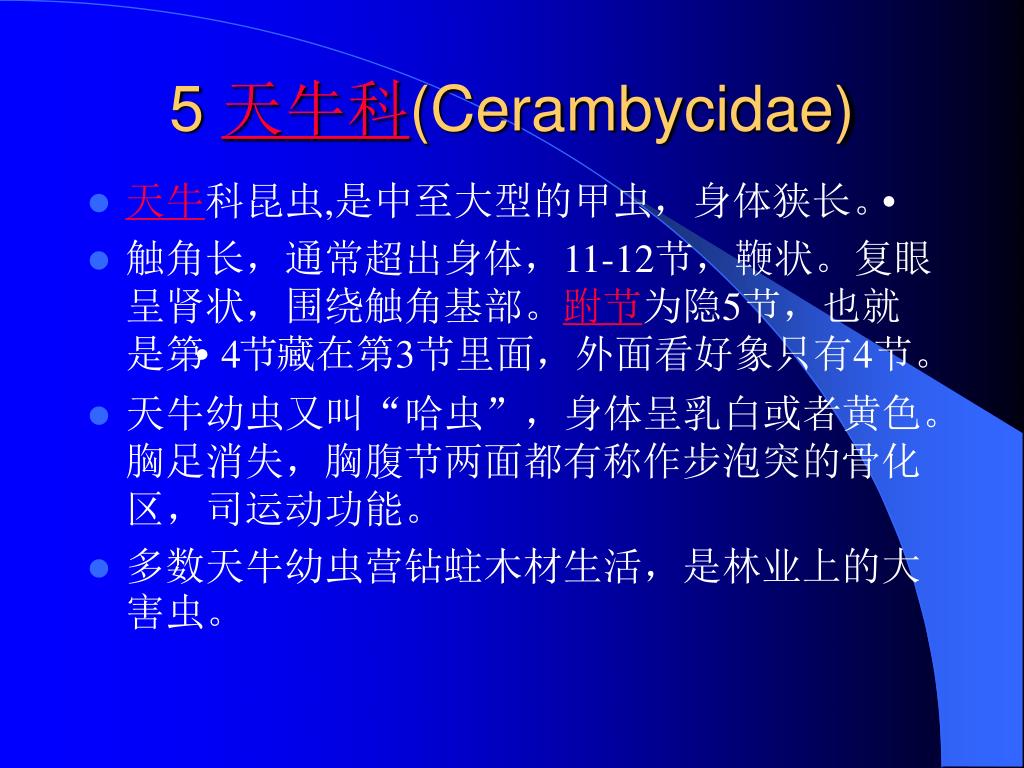 5 天牛科(Cerambycidae)

- 天牛科昆虫,是中至大型的甲虫，身体狭长。•
- 触角长，通常超出身体，11-12节，鞭状。复眼呈肾状，围绕触角基部。跗节为隐5节，也就是第• 4节藏在第3节里面，外面看好象只有4节。
- 天牛幼虫又叫“哈虫”，身体呈乳白或者黄色。胸足消失，胸腹节两面都有称作步泡突的骨化区，司运动功能。
- 多数天牛幼虫营钻蛀木材生活，是林业上的大害虫。